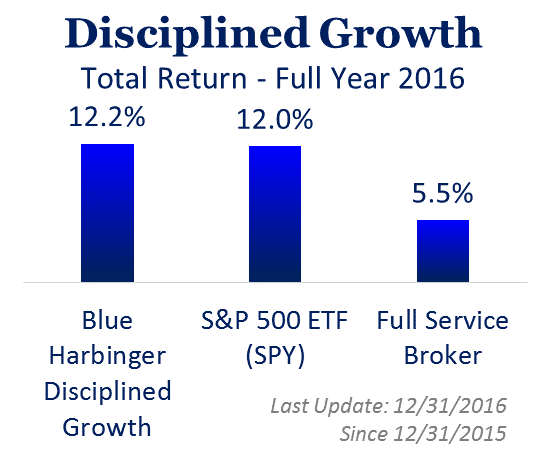 Disciplined Growth

Total Return - Full Year 2016

12.2%

12.0%

5.5%

Blue Harbinger Disciplined Growth

S&P 500 ETF (SPY)

Full Service Broker

Last Update: 12/31/2016
Since 12/31/2015